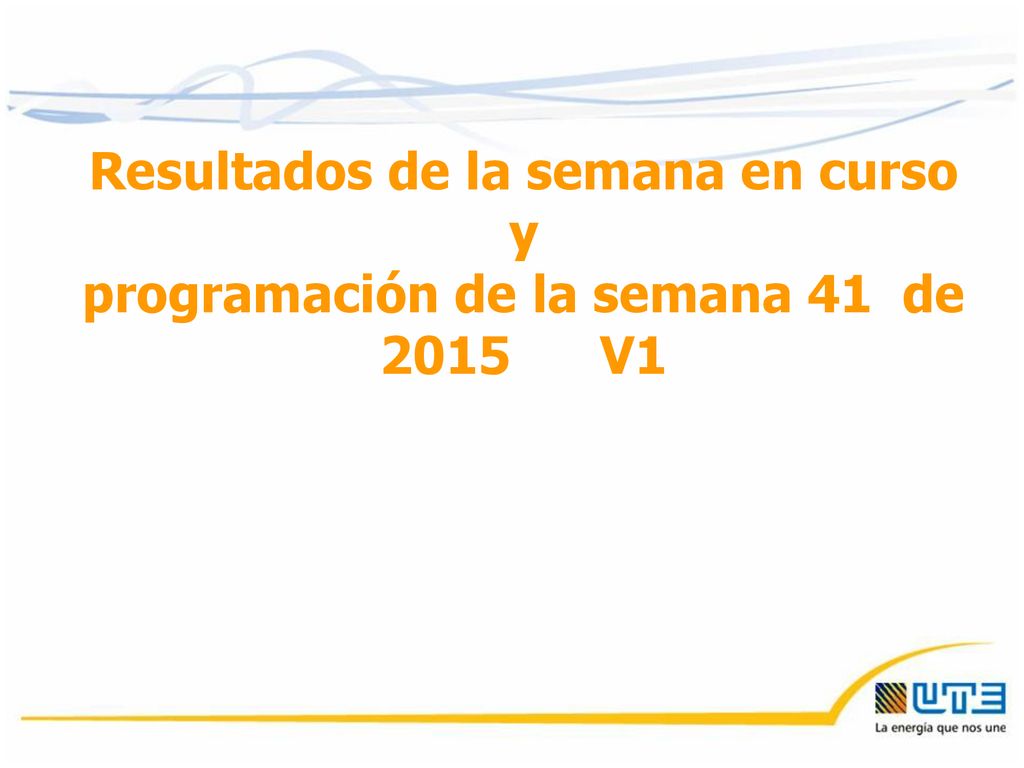 Resultados de la semana en curso
y
programación de la semana 41 de 2015 V1

UTE
La energía que nos une